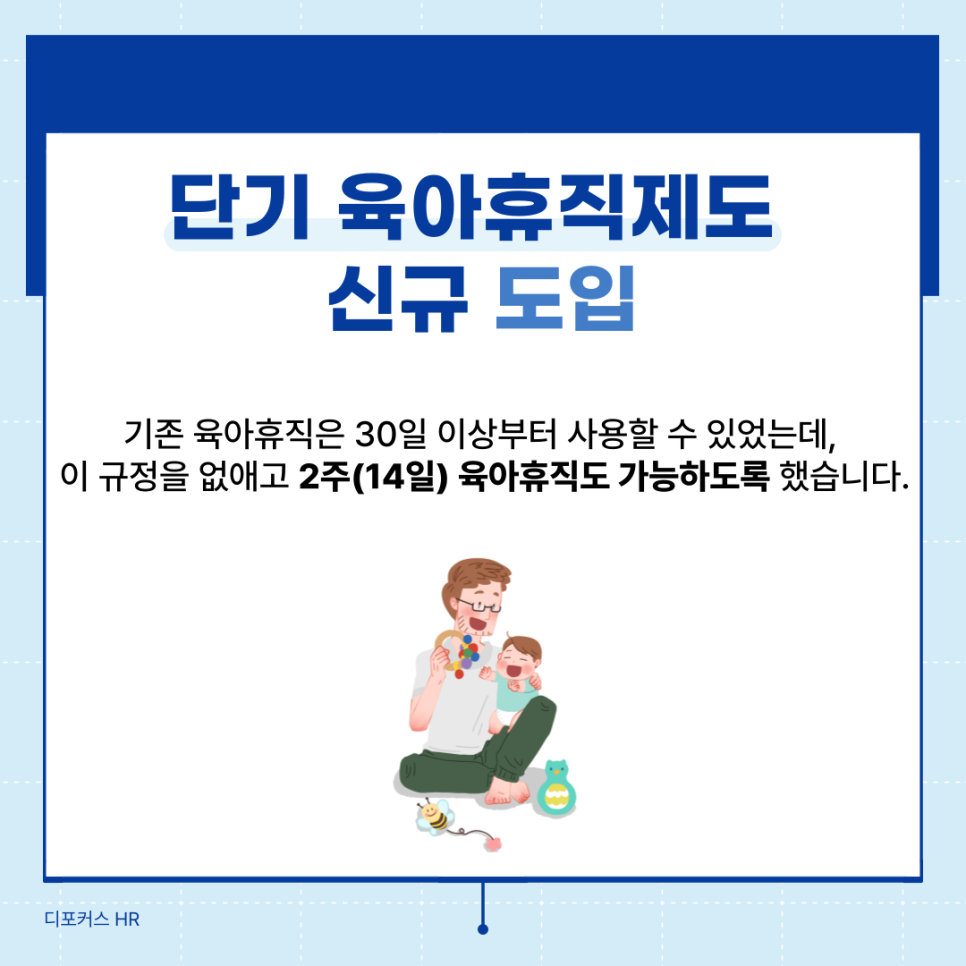 단기 육아휴직제도
신규 도입

기존 육아휴직은 30일 이상부터 사용할 수 있었는데,
이 규정을 없애고 2주(14일) 육아휴직도 가능하도록 했습니다.

디포커스 HR